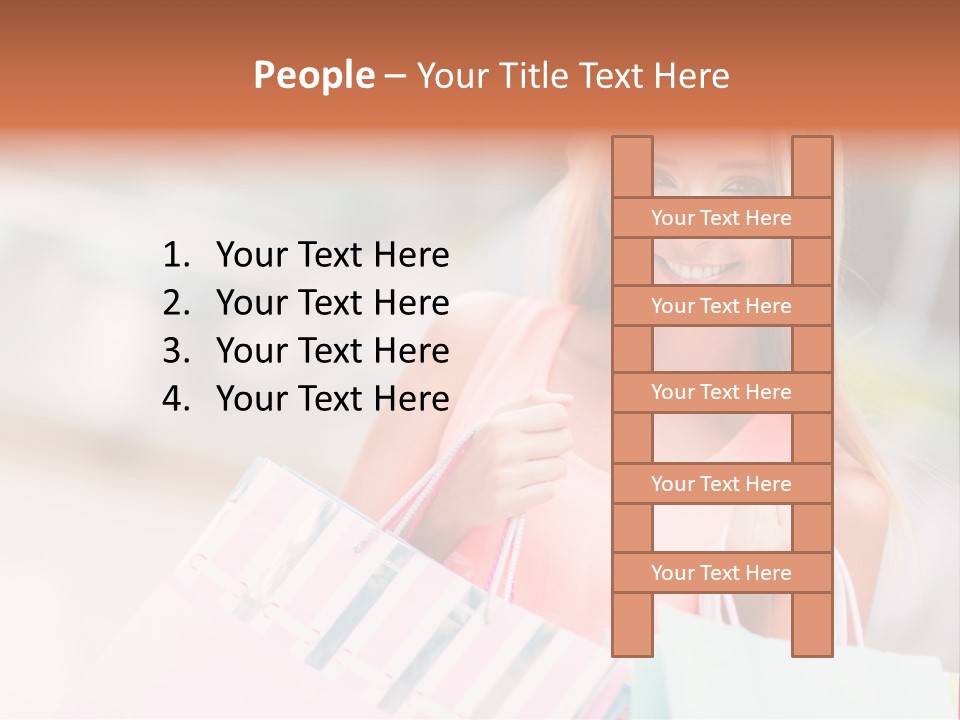 People – Your Title Text Here

1. Your Text Here
2. Your Text Here
3. Your Text Here
4. Your Text Here

Your Text Here

Your Text Here

Your Text Here

Your Text Here

Your Text Here